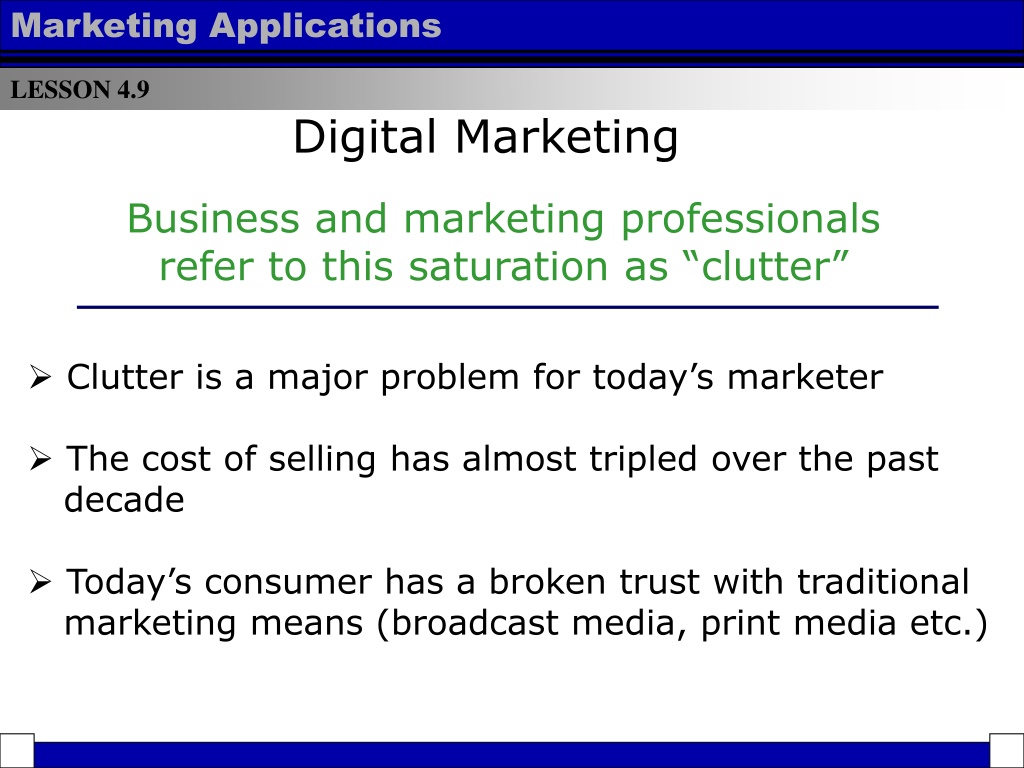 Marketing Applications

LESSON 4.9

Digital Marketing

Business and marketing professionals refer to this saturation as “clutter”

➢ Clutter is a major problem for today’s marketer

➢ The cost of selling has almost tripled over the past decade

➢ Today’s consumer has a broken trust with traditional marketing means (broadcast media, print media etc.)